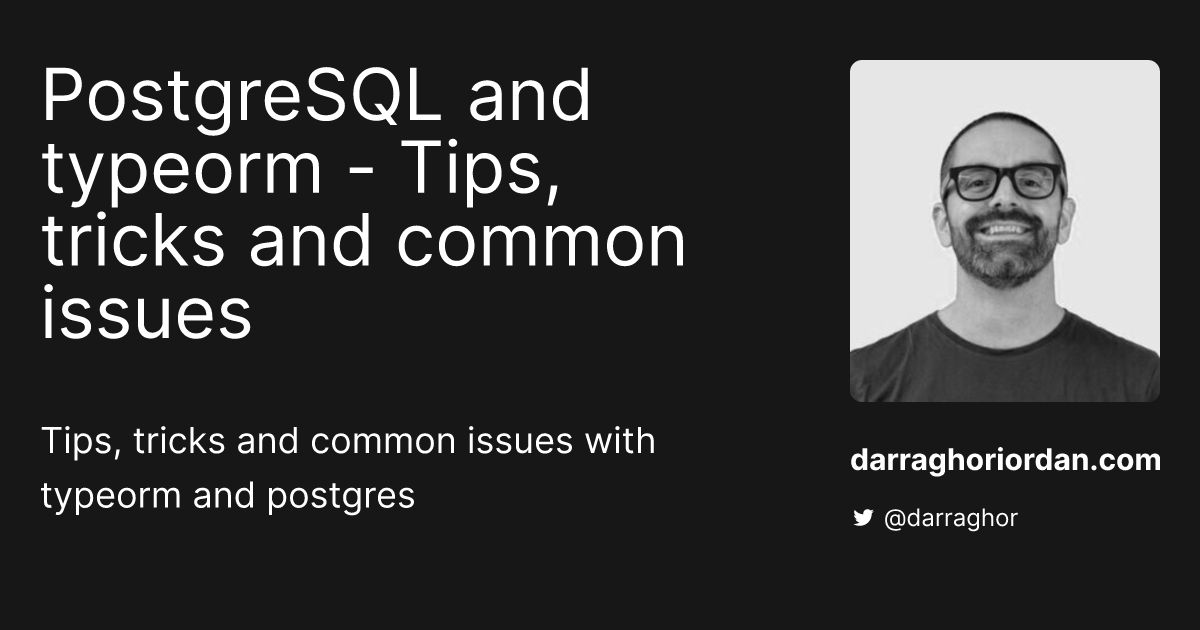 PostgreSQL and typeorm - Tips, tricks and common issues

Tips, tricks and common issues with typeorm and postgres

darraghoriordan.com

@darraghor